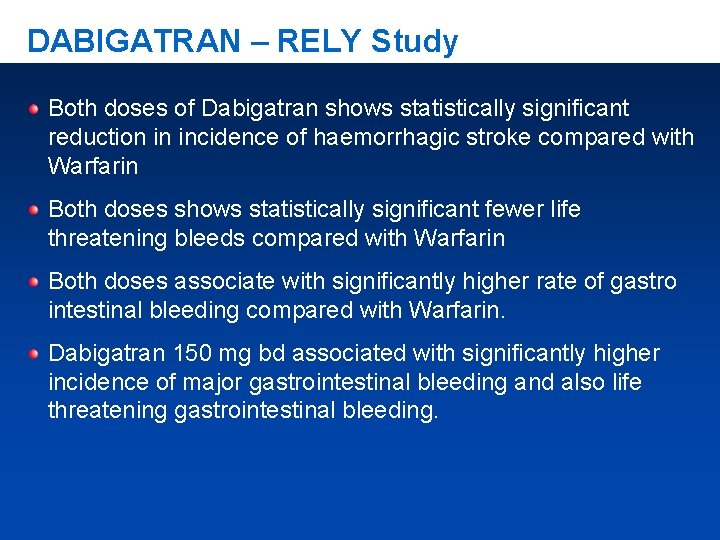 DABIGATRAN – RELY Study

Both doses of Dabigatran shows statistically significant reduction in incidence of haemorrhagic stroke compared with Warfarin

Both doses shows statistically significant fewer life threatening bleeds compared with Warfarin

Both doses associate with significantly higher rate of gastro intestinal bleeding compared with Warfarin.

Dabigatran 150 mg bd associated with significantly higher incidence of major gastrointestinal bleeding and also life threatening gastrointestinal bleeding.